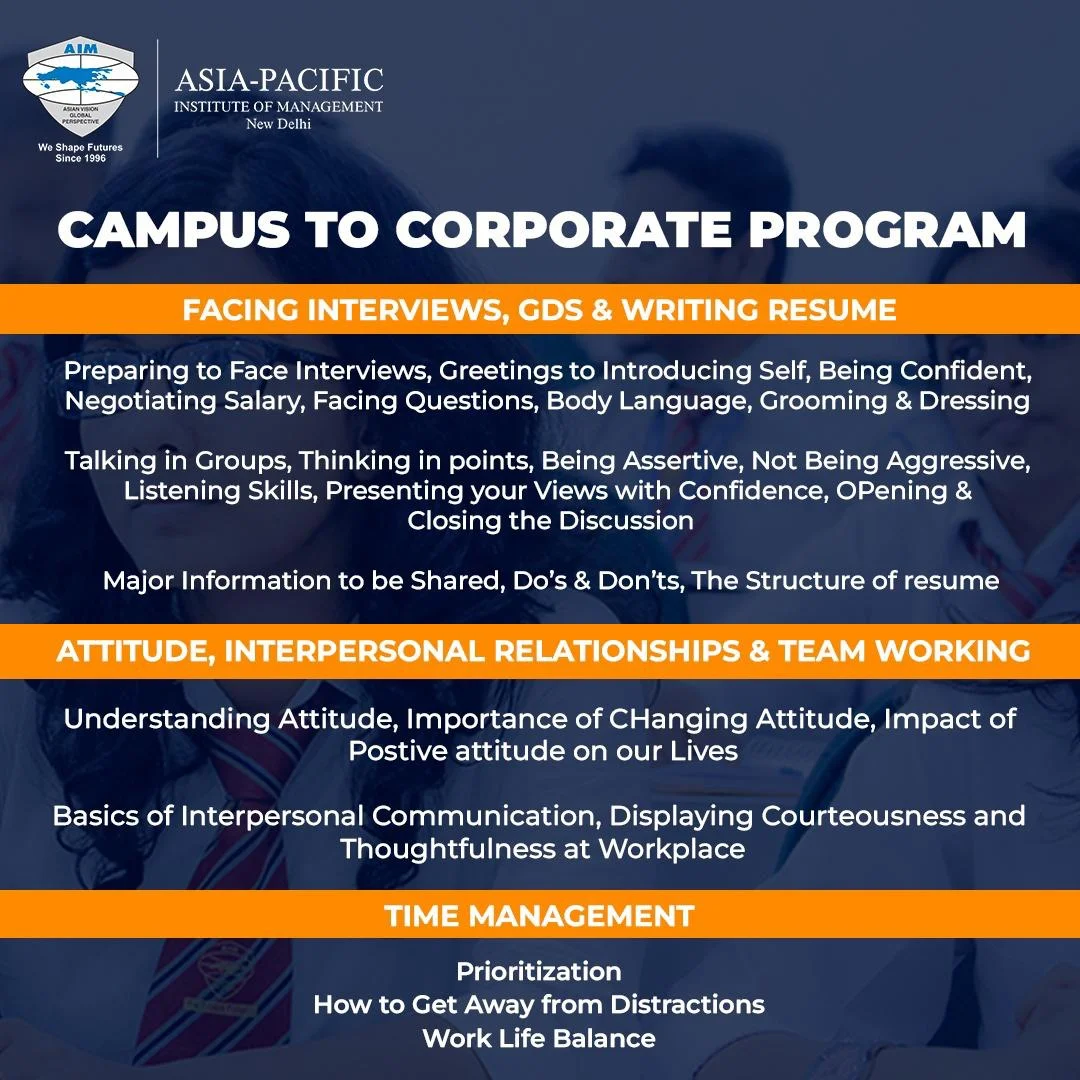 AIM
ASIAN VISION GLOBAL PERSPECTIVE
We Shape Futures Since 1996

ASIA-PACIFIC
INSTITUTE OF MANAGEMENT
New Delhi

CAMPUS TO CORPORATE PROGRAM

FACING INTERVIEWS, GDS & WRITING RESUME

Preparing to Face Interviews, Greetings to Introducing Self, Being Confident, Negotiating Salary, Facing Questions, Body Language, Grooming & Dressing

Talking in Groups, Thinking in points, Being Assertive, Not Being Aggressive, Listening Skills, Presenting your Views with Confidence, OPening & Closing the Discussion

Major Information to be Shared, Do's & Don'ts, The Structure of resume

ATTITUDE, INTERPERSONAL RELATIONSHIPS & TEAM WORKING

Understanding Attitude, Importance of CHanging Attitude, Impact of Postive attitude on our Lives

Basics of Interpersonal Communication, Displaying Courteousness and Thoughtfulness at Workplace

TIME MANAGEMENT

Prioritization
How to Get Away from Distractions
Work Life Balance